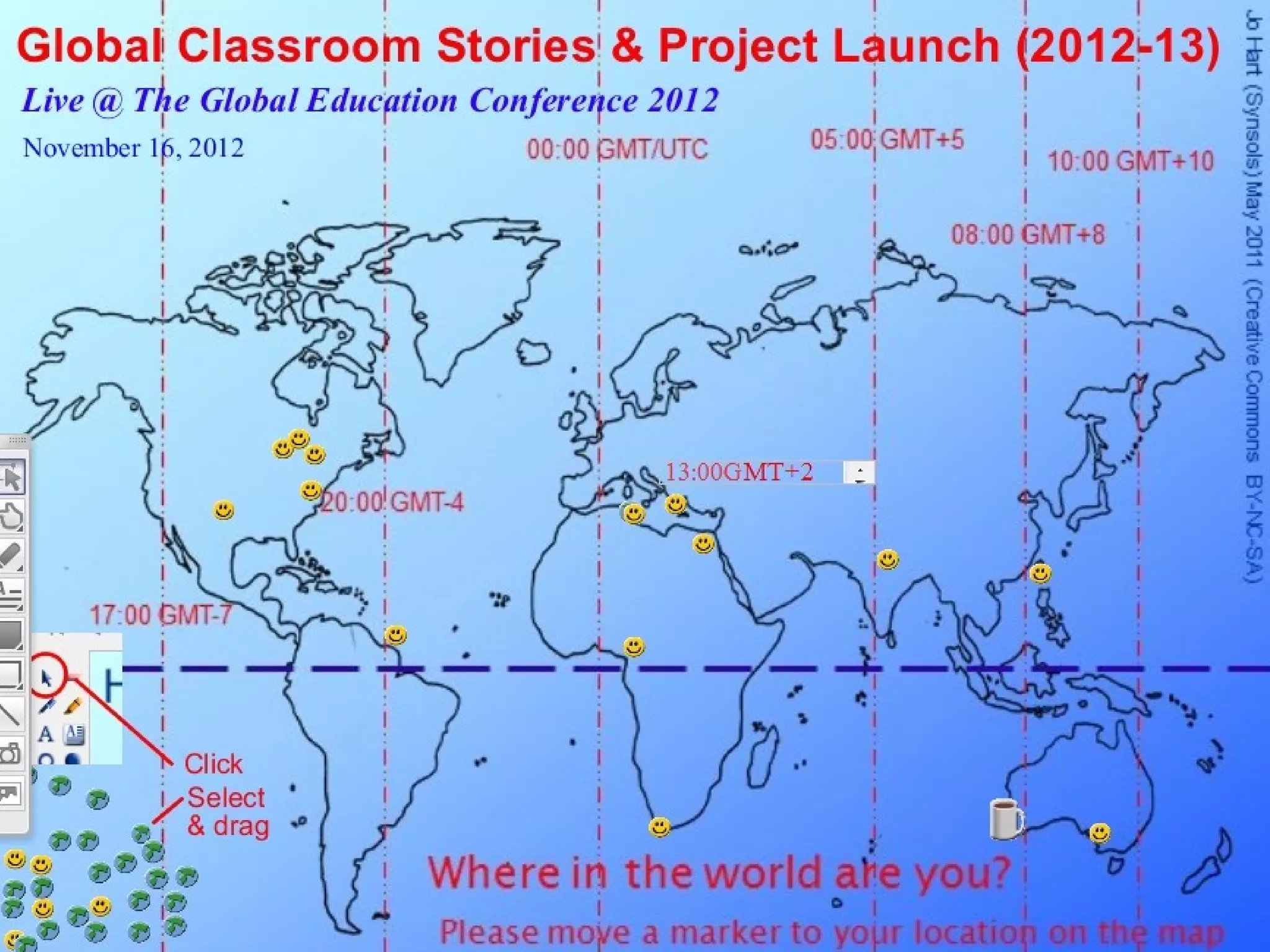 Global Classroom Stories & Project Launch (2012-13)

Live @ The Global Education Conference 2012

November 16, 2012

00:00 GMT/UTC

05:00 GMT+5

10:00 GMT+10

08:00 GMT+8

13:00GMT+2

20:00 GMT-4

17:00 GMT-7

Click

Select & drag

Where in the world are you?

Please move a marker to your location on the map

Jo Hart (Synsols) May 2011 (Creative Commons BY-NC-SA)